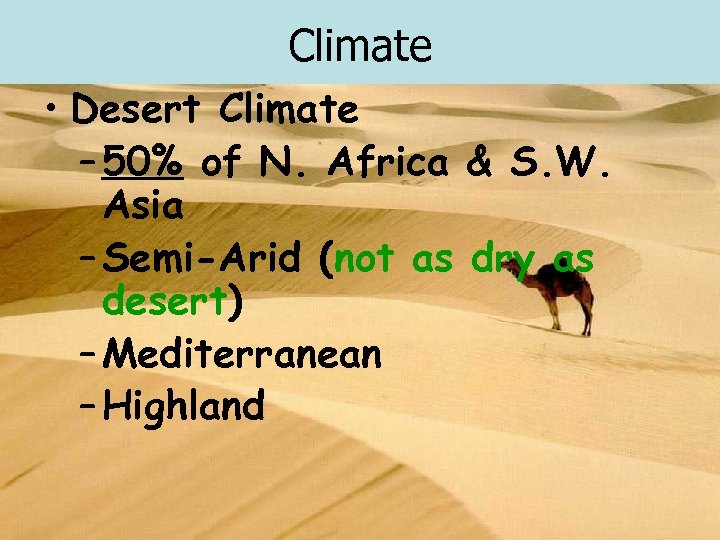 Climate

• Desert Climate
– 50% of N. Africa & S.W. Asia
– Semi-Arid (not as dry as desert)
– Mediterranean
– Highland